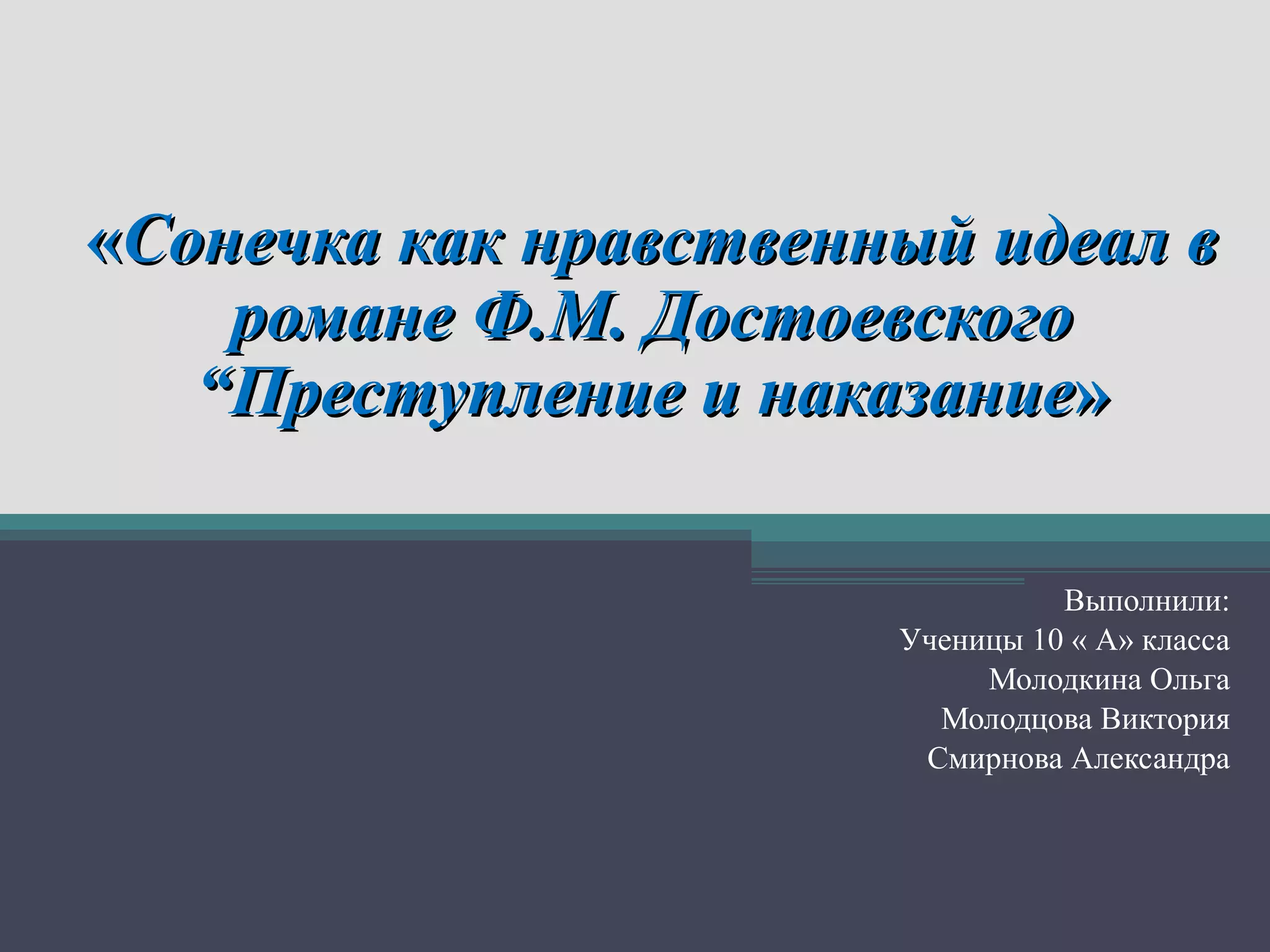 «Сонечка как нравственный идеал в романе Ф.М. Достоевского “Преступление и наказание»

Выполнили:
Ученицы 10 « А» класса
Молодкина Ольга
Молодцова Виктория
Смирнова Александра